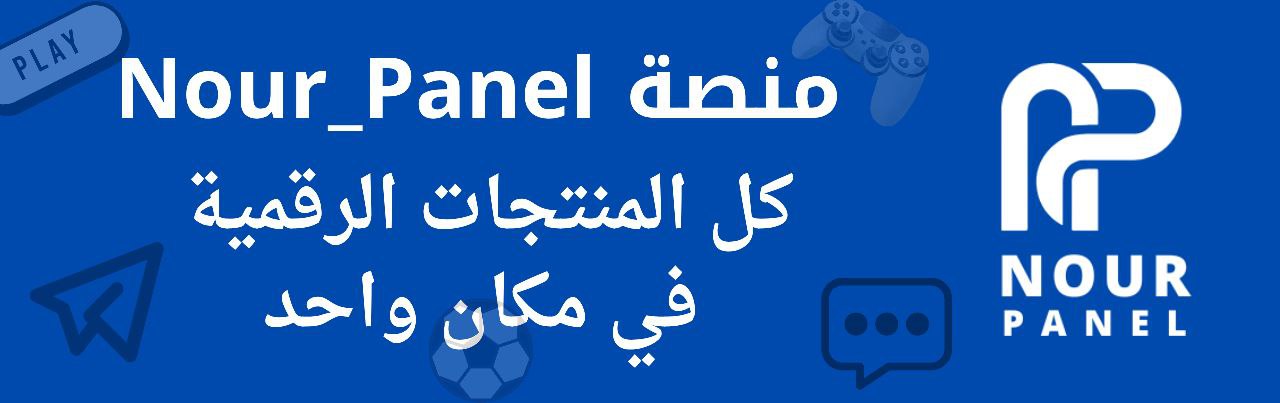 PLAY

منصة Nour_Panel

كل المنتجات الرقمية
في مكان واحد

NOUR
PANEL